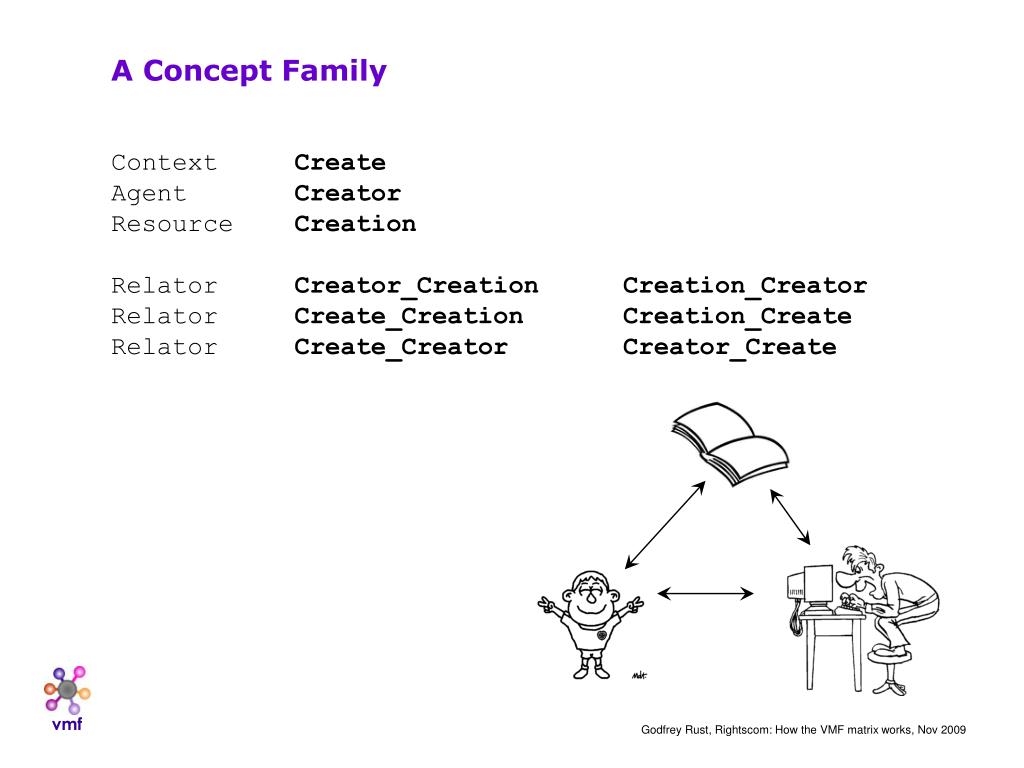 A Concept Family

| | | |
|---|---|---|
| Context | Create | |
| Agent | Creator | |
| Resource | Creation | |
| Relator | Creator_Creation | Creation_Creator |
| Relator | Create_Creation | Creation_Create |
| Relator | Create_Creator | Creator_Create |

vmf

Godfrey Rust, Rightscom: How the VMF matrix works, Nov 2009